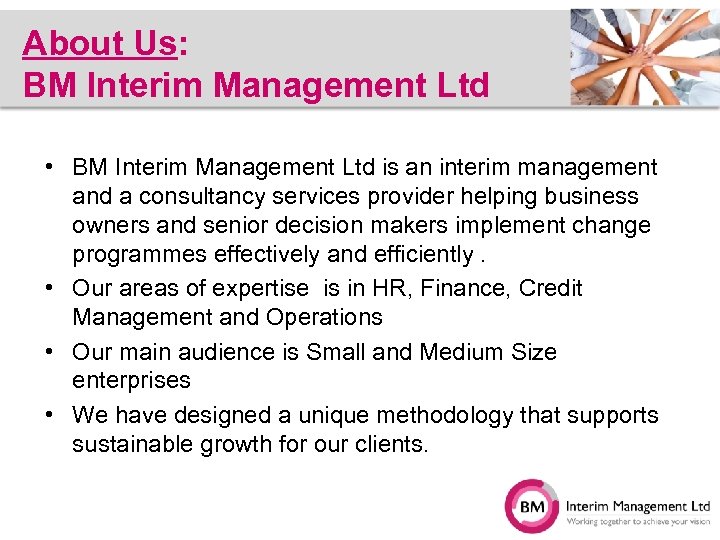 About Us:
BM Interim Management Ltd

• BM Interim Management Ltd is an interim management and a consultancy services provider helping business owners and senior decision makers implement change programmes effectively and efficiently .
• Our areas of expertise is in HR, Finance, Credit Management and Operations
• Our main audience is Small and Medium Size enterprises
• We have designed a unique methodology that supports sustainable growth for our clients.

BM Interim Management Ltd
Working together to achieve your vision